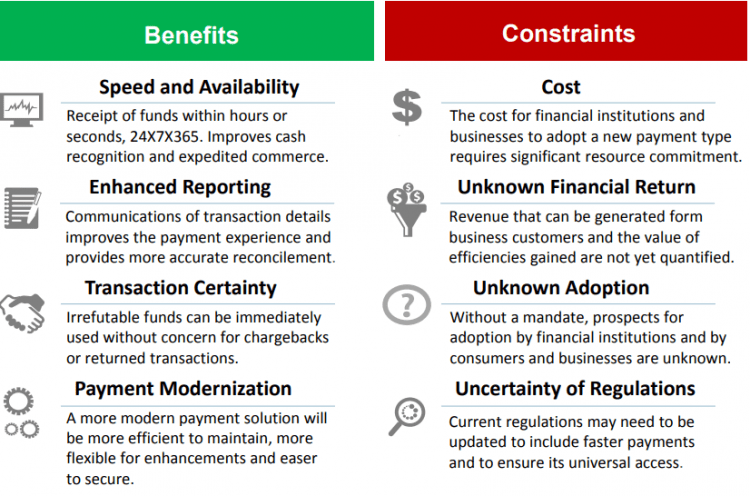 Benefits

Speed and Availability

Receipt of funds within hours or seconds, 24X7X365. Improves cash recognition and expedited commerce.

Enhanced Reporting

Communications of transaction details improves the payment experience and provides more accurate reconcilement.

Transaction Certainty

Irrefutable funds can be immediately used without concern for chargebacks or returned transactions.

Payment Modernization

A more modern payment solution will be more efficient to maintain, more flexible for enhancements and easer to secure.

Constraints

Cost

The cost for financial institutions and businesses to adopt a new payment type requires significant resource commitment.

Unknown Financial Return

Revenue that can be generated form business customers and the value of efficiencies gained are not yet quantified.

Unknown Adoption

Without a mandate, prospects for adoption by financial institutions and by consumers and businesses are unknown.

Uncertainty of Regulations

Current regulations may need to be updated to include faster payments and to ensure its universal access.